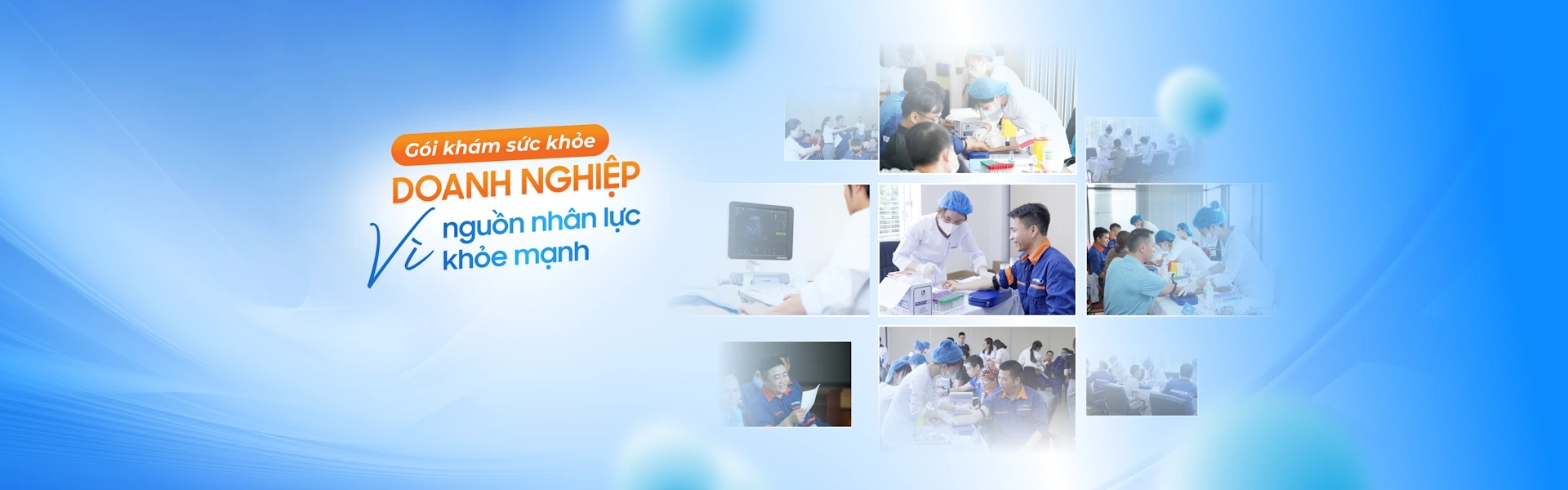 Gói khám sức khỏe
DOANH NGHIỆP
Vì nguồn nhân lực
khỏe mạnh